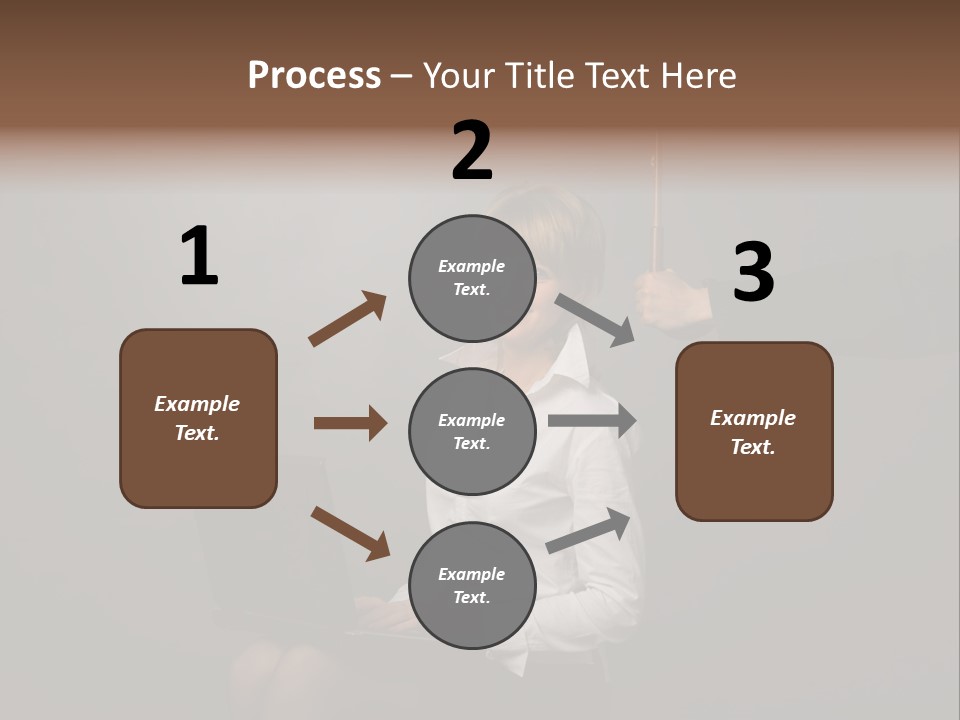 Process – Your Title Text Here

1

Example Text.

2

Example Text.

Example Text.

Example Text.

3

Example Text.